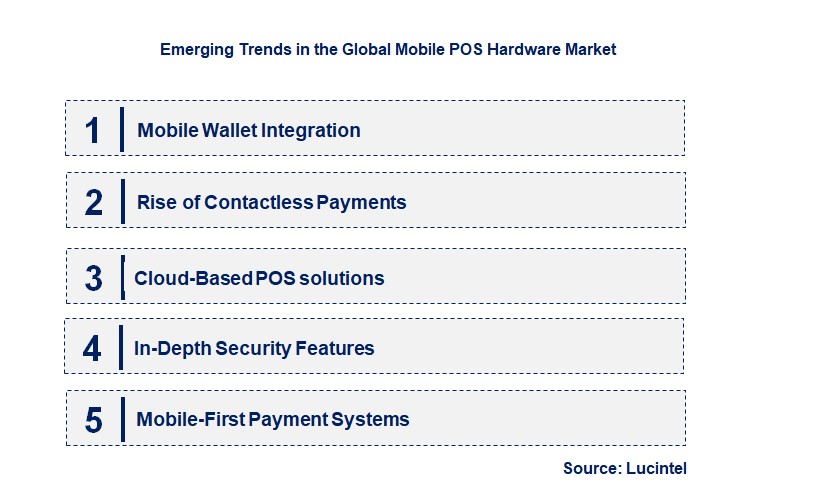 Emerging Trends in the Global Mobile POS Hardware Market

1 Mobile Wallet Integration

2 Rise of Contactless Payments

3 Cloud-Based POS solutions

4 In-Depth Security Features

5 Mobile-First Payment Systems

Source: Lucintel